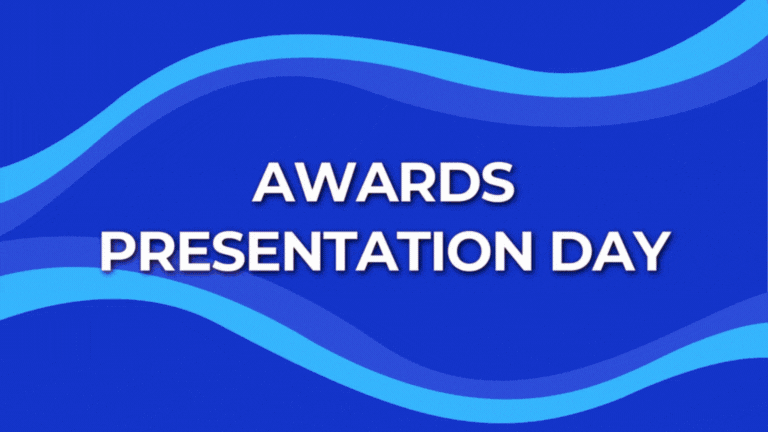 AWARDS
PRESENTATION DAY